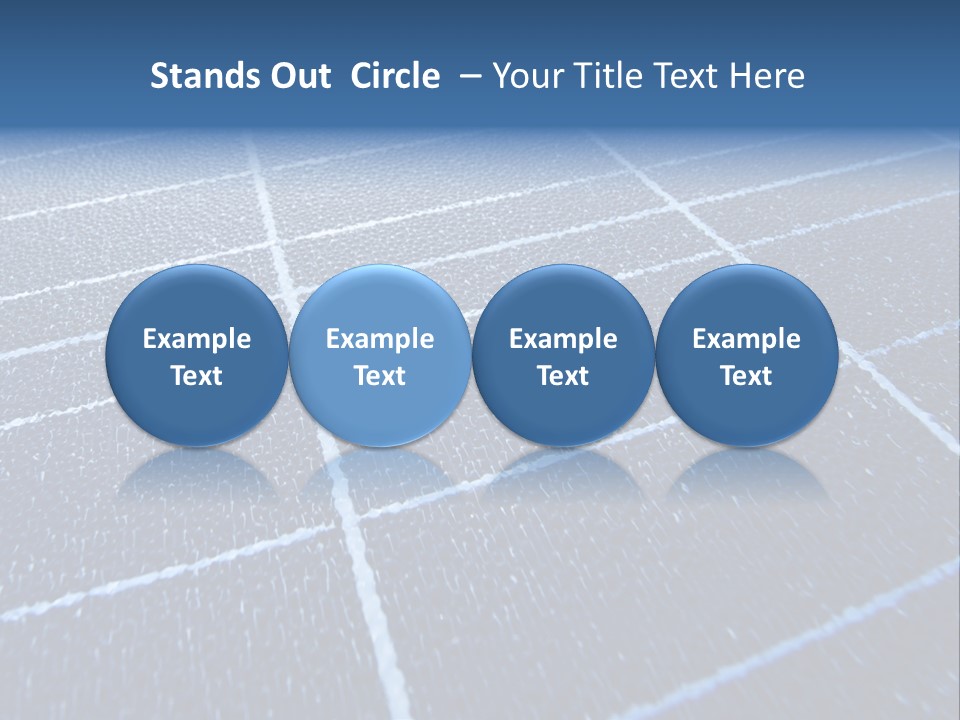 Stands Out Circle – Your Title Text Here

Example Text

Example Text

Example Text

Example Text